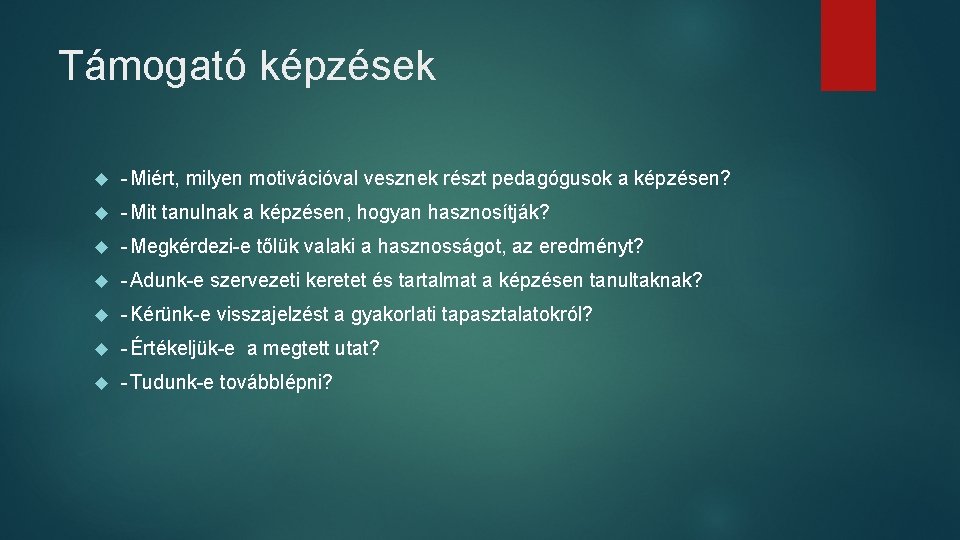 Támogató képzések

- Miért, milyen motivációval vesznek részt pedagógusok a képzésen?

- Mit tanulnak a képzésen, hogyan hasznosítják?

- Megkérdezi-e tőlük valaki a hasznosságot, az eredményt?

- Adunk-e szervezeti keretet és tartalmat a képzésen tanultaknak?

- Kérünk-e visszajelzést a gyakorlati tapasztalatokról?

- Értékeljük-e a megtett utat?

- Tudunk-e továbblépni?